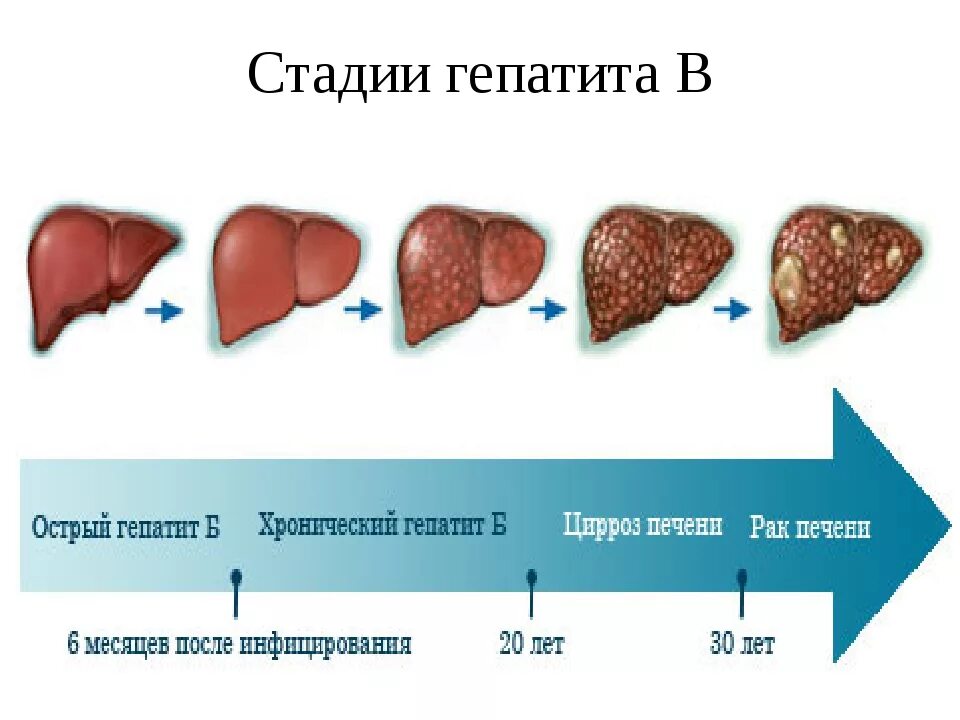 Стадии гепатита В

Острый гепатит Б

Хронический гепатит Б

Цирроз печени

Рак печени

6 месяцев после инфицирования

20 лет

30 лет